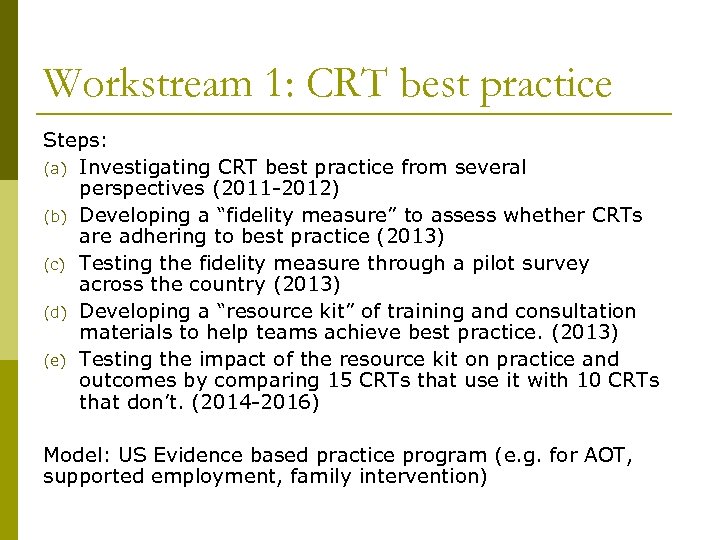 Workstream 1: CRT best practice

Steps:

(a) Investigating CRT best practice from several perspectives (2011-2012)

(b) Developing a “fidelity measure” to assess whether CRTs are adhering to best practice (2013)

(c) Testing the fidelity measure through a pilot survey across the country (2013)

(d) Developing a “resource kit” of training and consultation materials to help teams achieve best practice. (2013)

(e) Testing the impact of the resource kit on practice and outcomes by comparing 15 CRTs that use it with 10 CRTs that don’t. (2014-2016)

Model: US Evidence based practice program (e.g. for AOT, supported employment, family intervention)